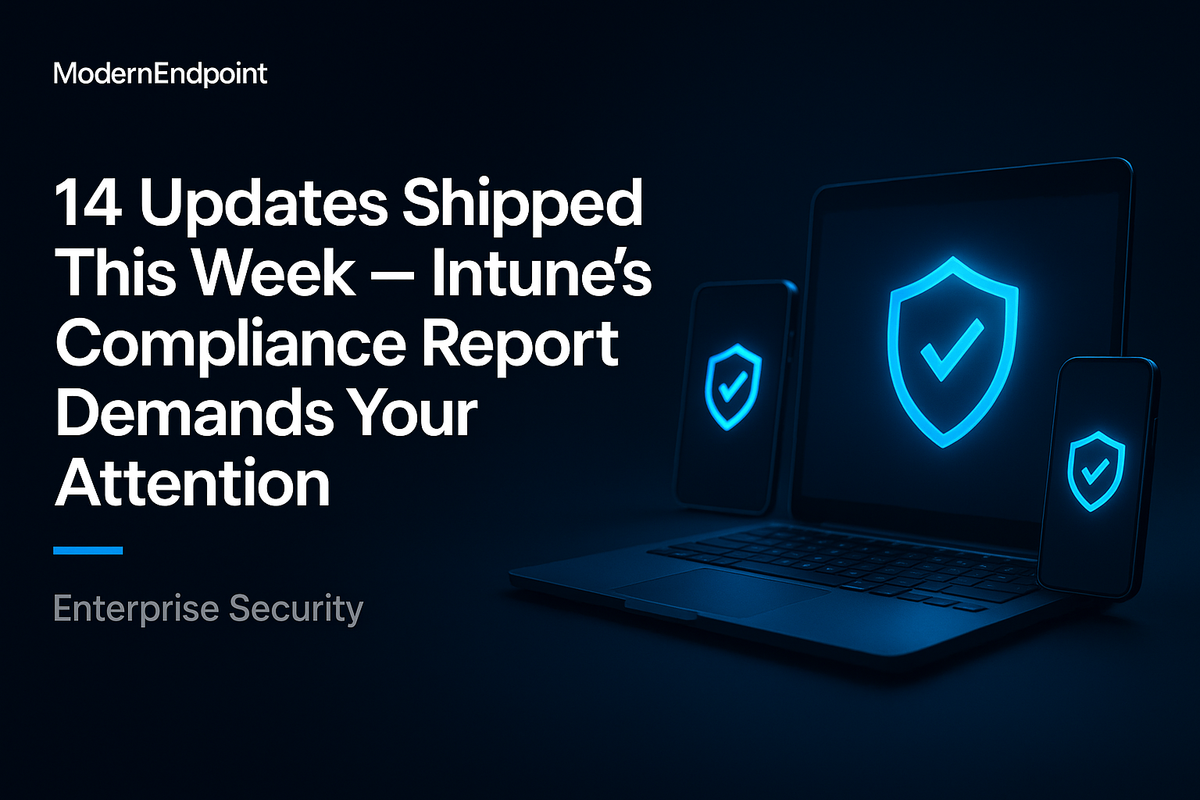 ModernEndpoint

14 Updates Shipped This Week — Intune's Compliance Report Demands Your Attention

Enterprise Security